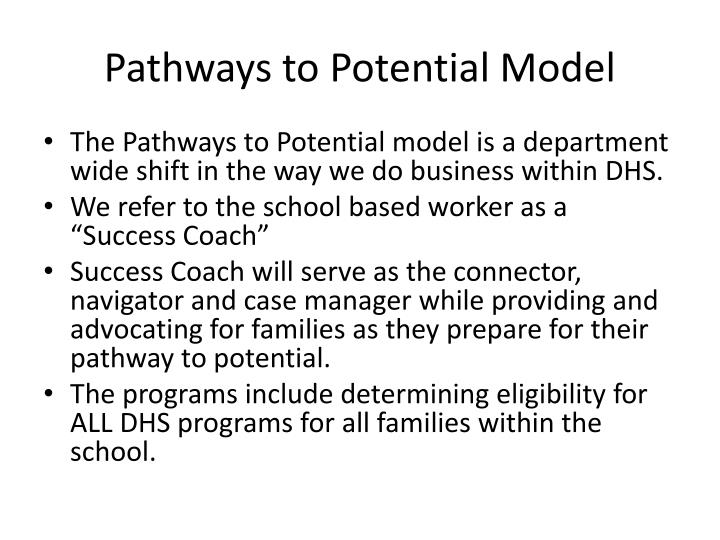 Pathways to Potential Model

• The Pathways to Potential model is a department wide shift in the way we do business within DHS.
• We refer to the school based worker as a “Success Coach”
• Success Coach will serve as the connector, navigator and case manager while providing and advocating for families as they prepare for their pathway to potential.
• The programs include determining eligibility for ALL DHS programs for all families within the school.